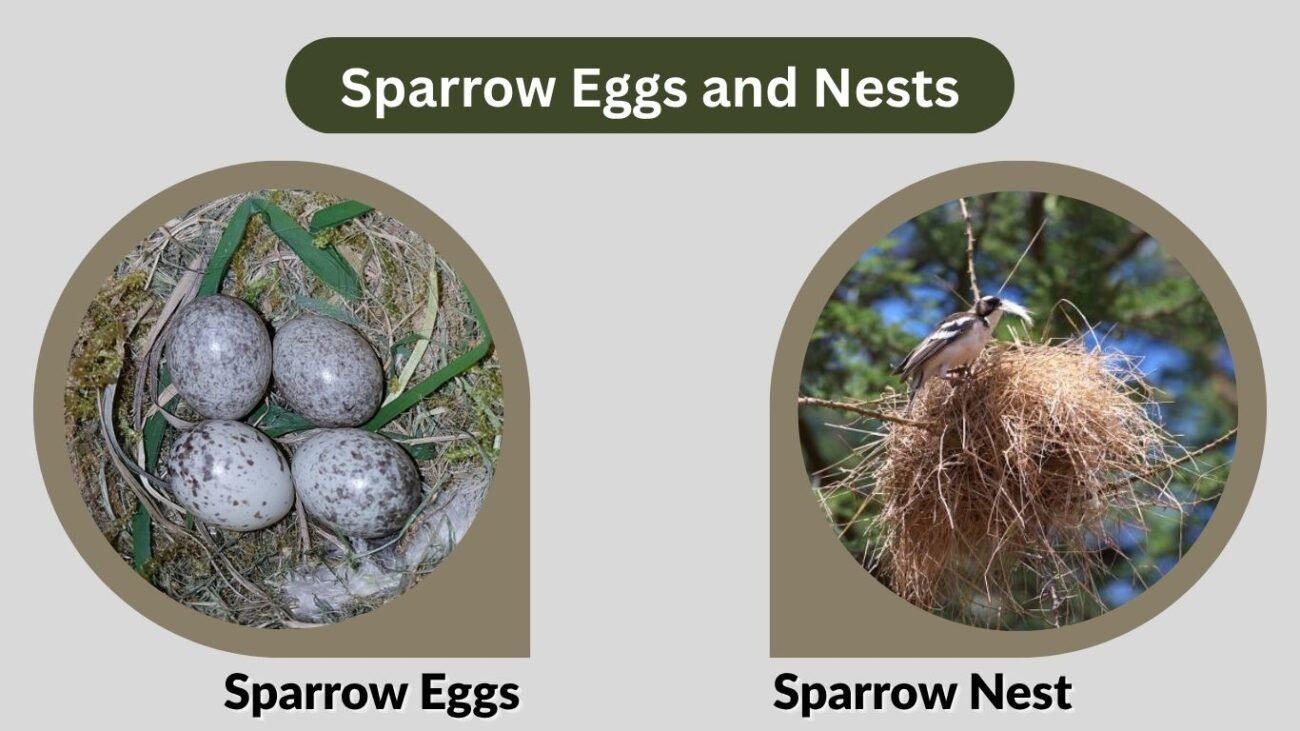 Sparrow Eggs and Nests

Sparrow Eggs

Sparrow Nest